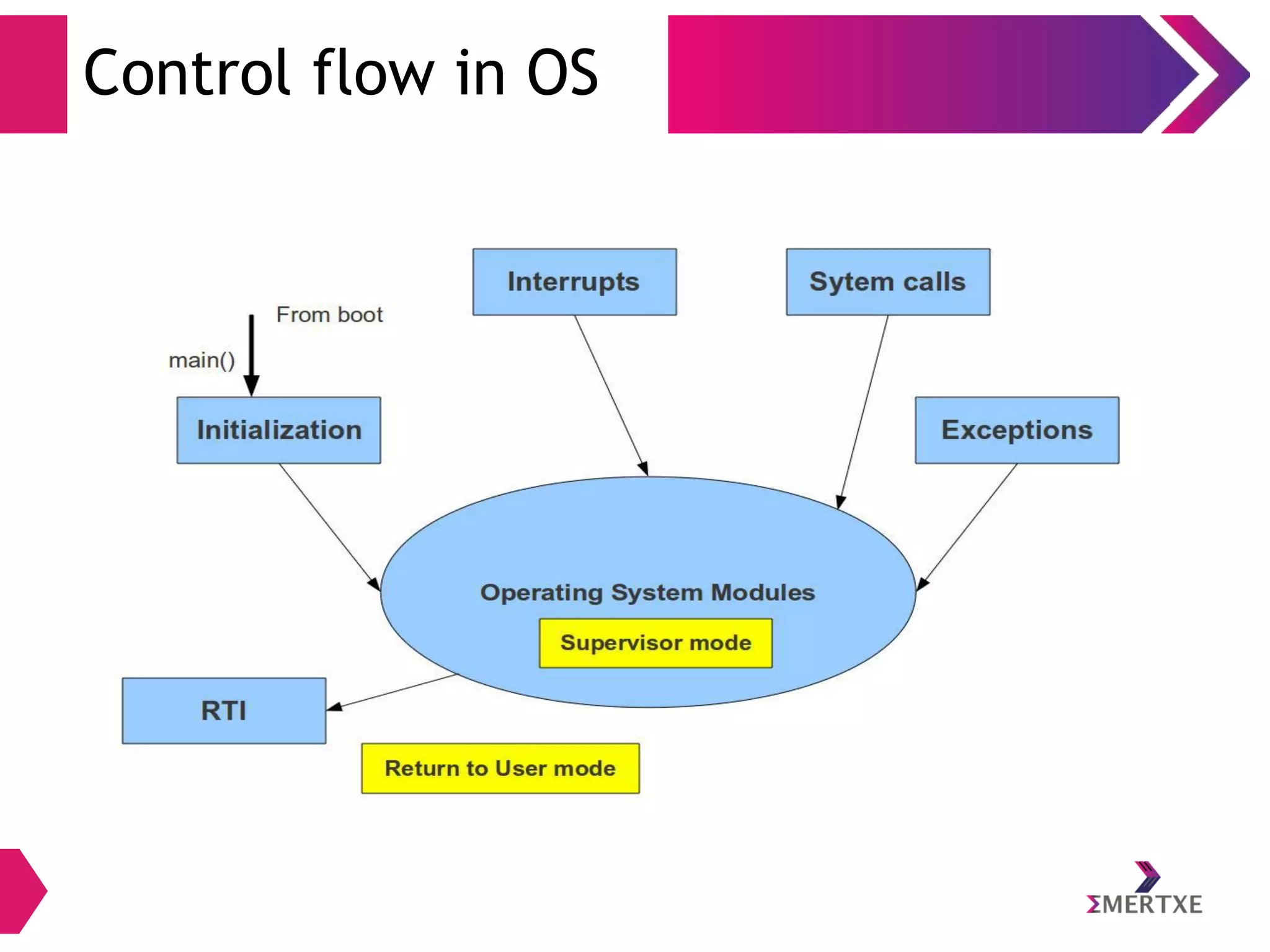 Control flow in OS

Interrupts

Sytem calls

From boot

main()

Initialization

Exceptions

Operating System Modules

Supervisor mode

RTI

Return to User mode

ΣMERTXE